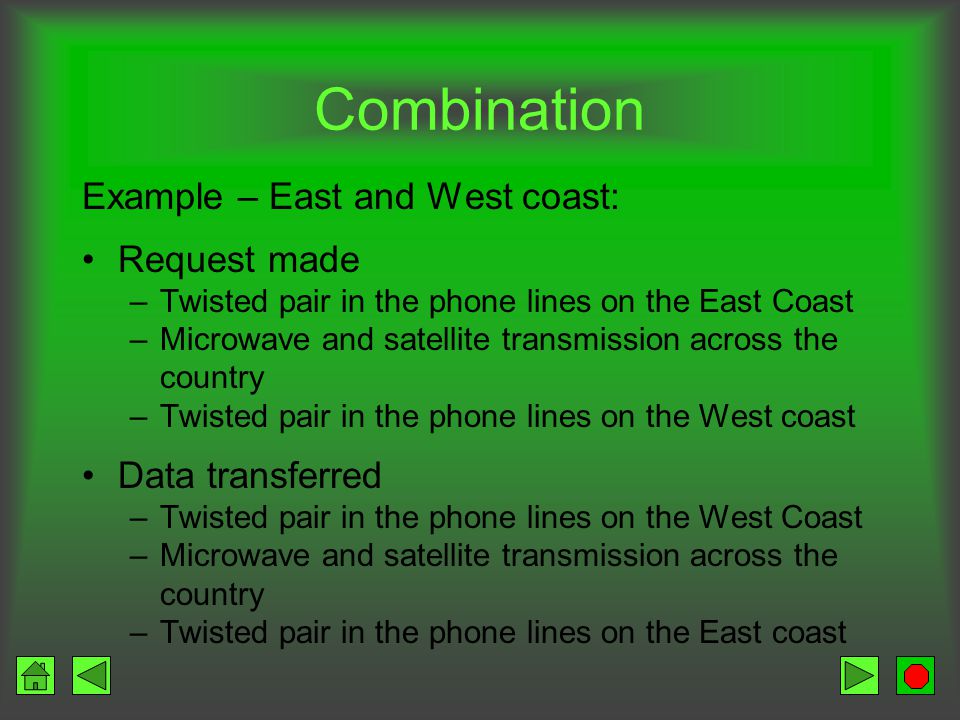 Combination

Example – East and West coast:

• Request made
– Twisted pair in the phone lines on the East Coast
– Microwave and satellite transmission across the country
– Twisted pair in the phone lines on the West coast

• Data transferred
– Twisted pair in the phone lines on the West Coast
– Microwave and satellite transmission across the country
– Twisted pair in the phone lines on the East coast